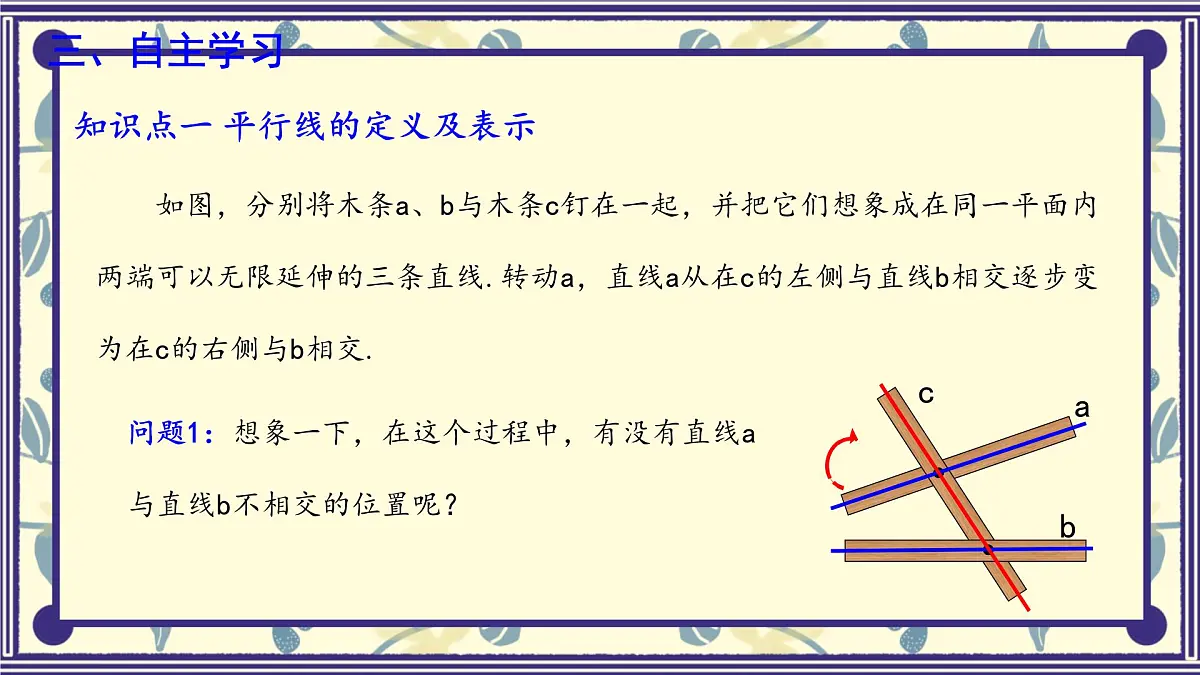 三、自主学习

知识点一 平行线的定义及表示

如图，分别将木条a、b与木条c钉在一起，并把它们想象成在同一平面内两端可以无限延伸的三条直线.转动a，直线a从在c的左侧与直线b相交逐步变为在c的右侧与b相交.

问题1：想象一下，在这个过程中，有没有直线a与直线b不相交的位置呢？

c
a
b